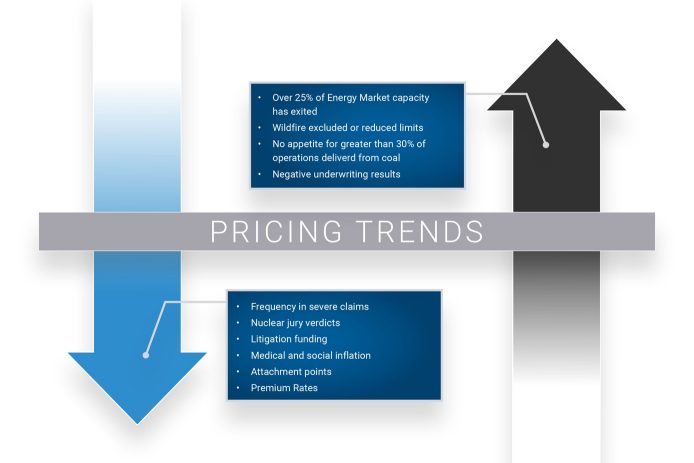 • Over 25% of Energy Market capacity has exited
• Wildfire excluded or reduced limits
• No appetite for greater than 30% of operations deliverd from coal
• Negative underwriting results

PRICING TRENDS

• Frequency in severe claims
• Nuclear jury verdicts
• Litigation funding
• Medical and social inflation
• Attachment points
• Premium Rates